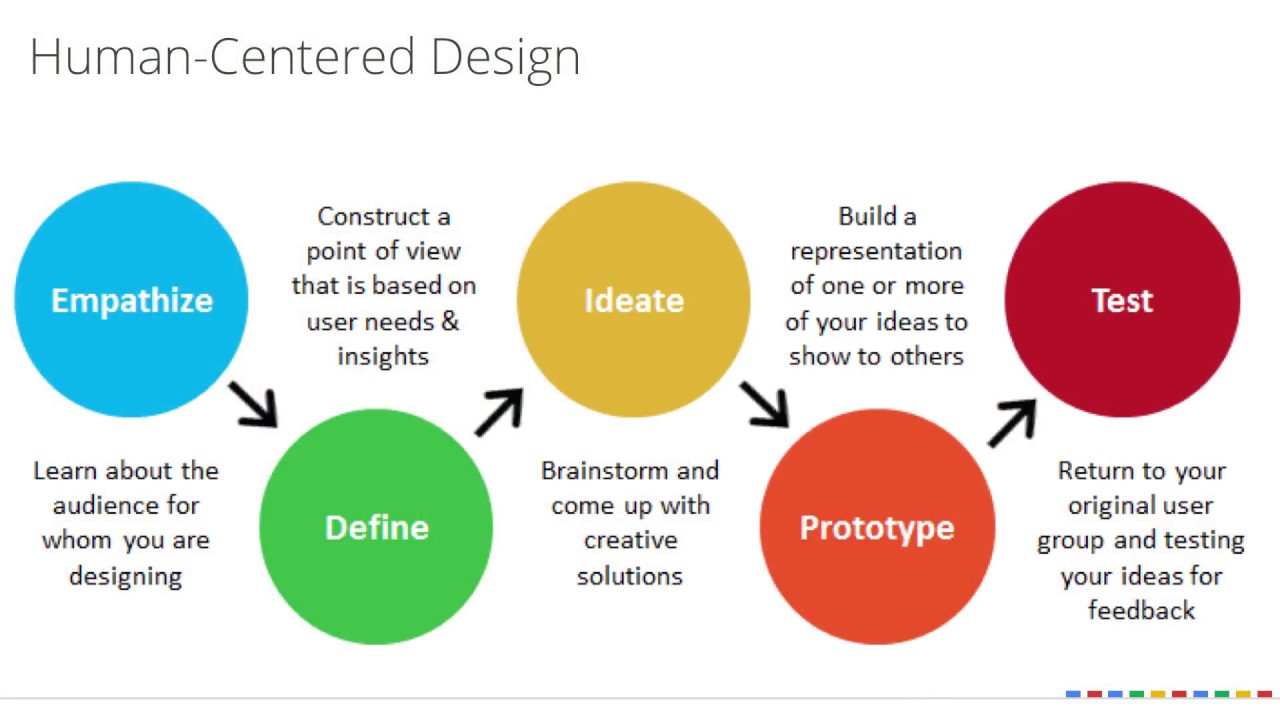 Human-Centered Design

Empathize

Learn about the audience for whom you are designing

Define

Construct a point of view that is based on user needs & insights

Ideate

Brainstorm and come up with creative solutions

Prototype

Build a representation of one or more of your ideas to show to others

Test

Return to your original user group and testing your ideas for feedback